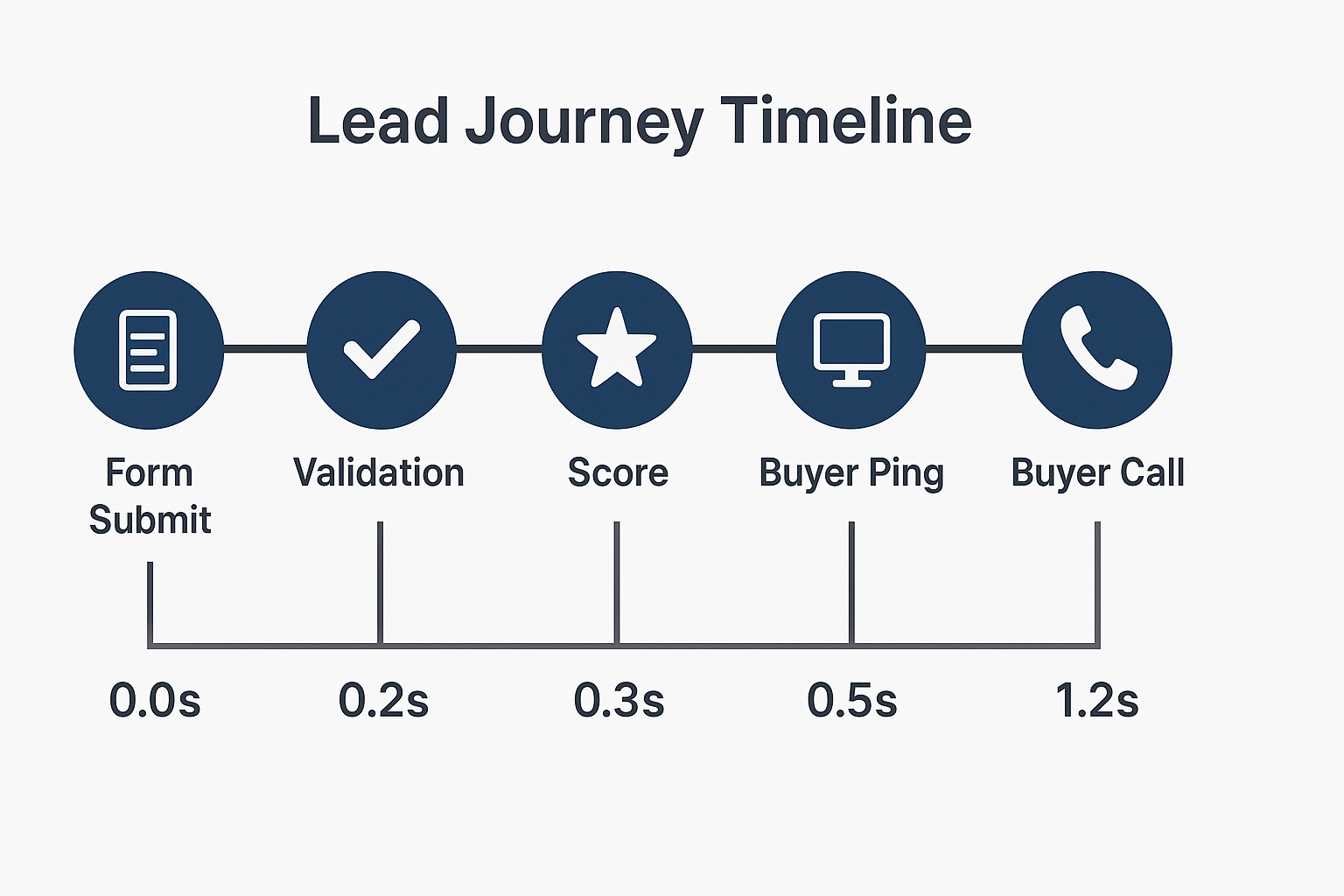 Lead Journey Timeline

Form Submit

Validation

Score

Buyer Ping

Buyer Call

0.0s

0.2s

0.3s

0.5s

1.2s